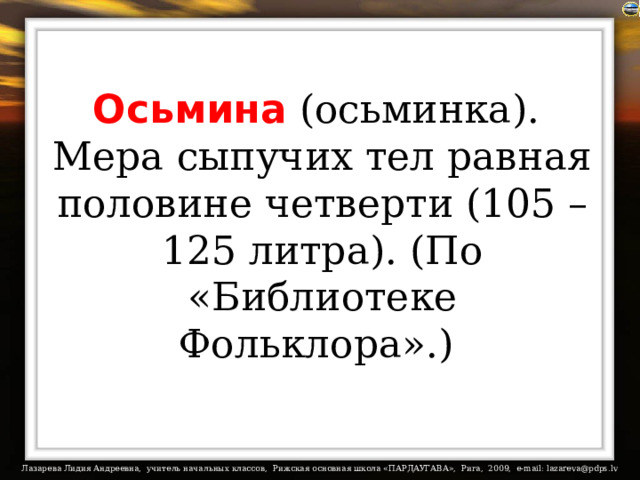 Осьмина (осьминка). Мера сыпучих тел равная половине четверти (105 – 125 литра). (По «Библиотеке Фольклора».)

Лазарева Лидия Андреевна, учитель начальных классов, Рижская основная школа «ПАРДАУГАВА», Рига, 2009, e-mail: lazareva@pdps.lv